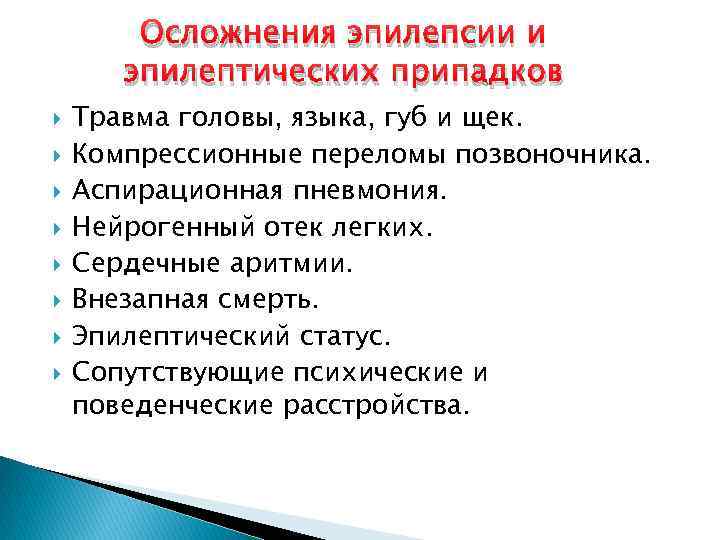 Осложнения эпилепсии и эпилептических припадков

Травма головы, языка, губ и щек.
Компрессионные переломы позвоночника.
Аспирационная пневмония.
Нейрогенный отек легких.
Сердечные аритмии.
Внезапная смерть.
Эпилептический статус.
Сопутствующие психические и поведенческие расстройства.